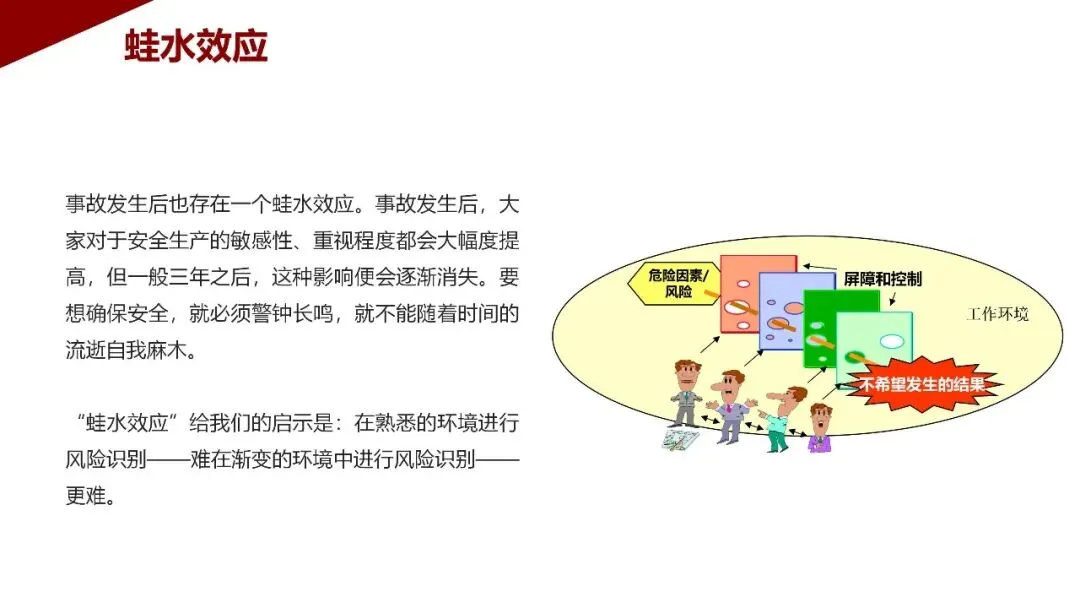 蛙水效应

事故发生后也存在一个蛙水效应。事故发生后，大家对于安全生产的敏感性、重视程度都会大幅度提高，但一般三年之后，这种影响便会逐渐消失。要想确保安全，就必须警钟长鸣，就不能随着时间的流逝自我麻木。

“蛙水效应”给我们的启示是：在熟悉的环境进行风险识别——难在渐变的环境中进行风险识别——更难。

危险因素/风险

屏障和控制

工作环境

不希望发生的结果